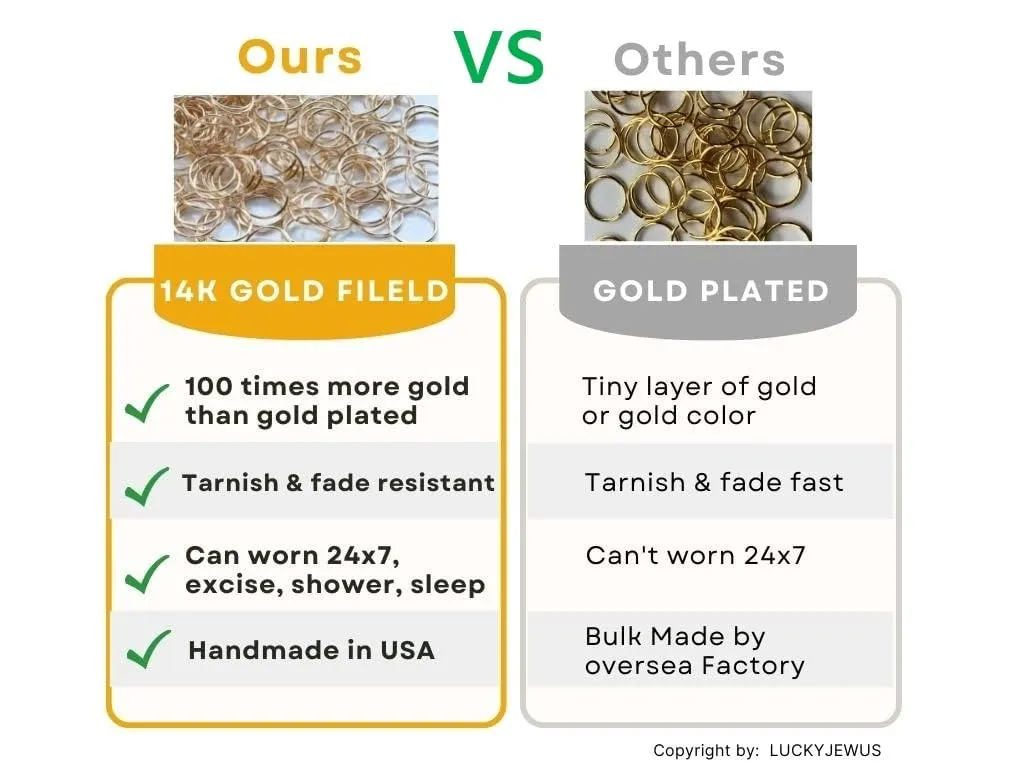 Ours VS Others

14K GOLD FILELD

100 times more gold than gold plated

Tarnish & fade resistant

Can worn 24x7, excise, shower, sleep

Handmade in USA

GOLD PLATED

Tiny layer of gold or gold color

Tarnish & fade fast

Can't worn 24x7

Bulk Made by oversea Factory

Copyright by: LUCKYJEWUS